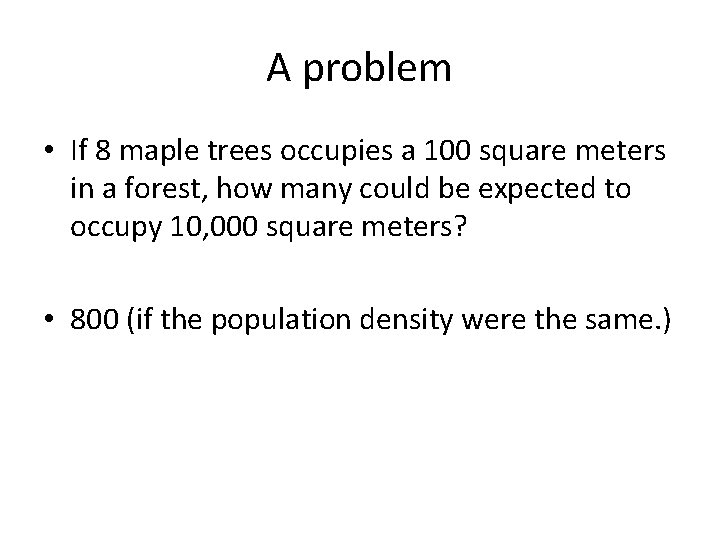 A problem

• If 8 maple trees occupies a 100 square meters in a forest, how many could be expected to occupy 10,000 square meters?

• 800 (if the population density were the same.)